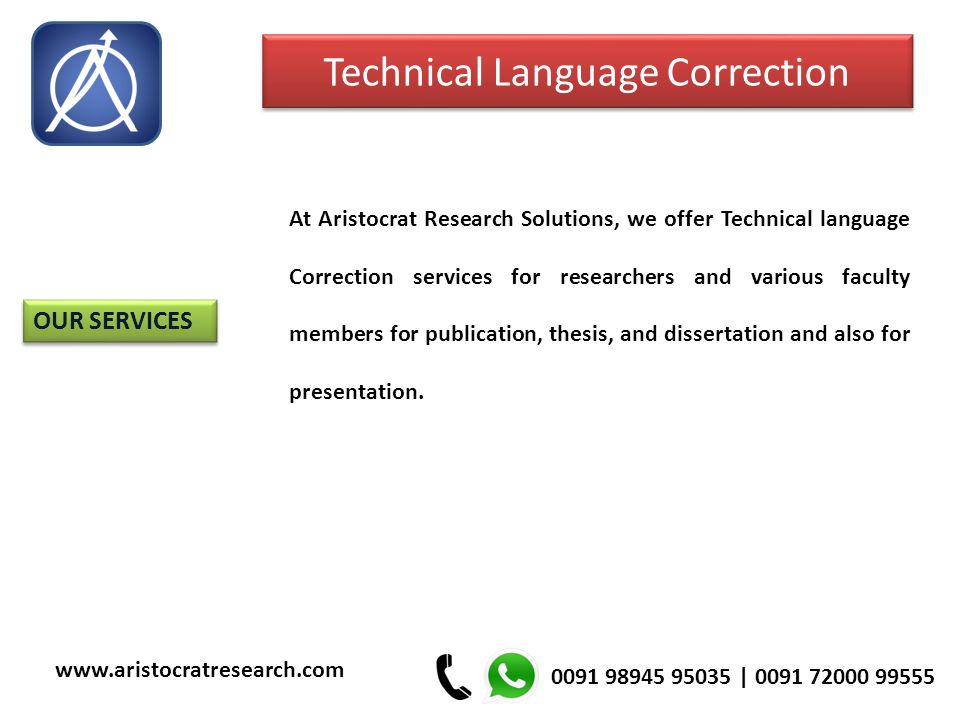 Technical Language Correction

OUR SERVICES

At Aristocrat Research Solutions, we offer Technical language Correction services for researchers and various faculty members for publication, thesis, and dissertation and also for presentation.

www.aristocratresearch.com

0091 98945 95035 | 0091 72000 99555